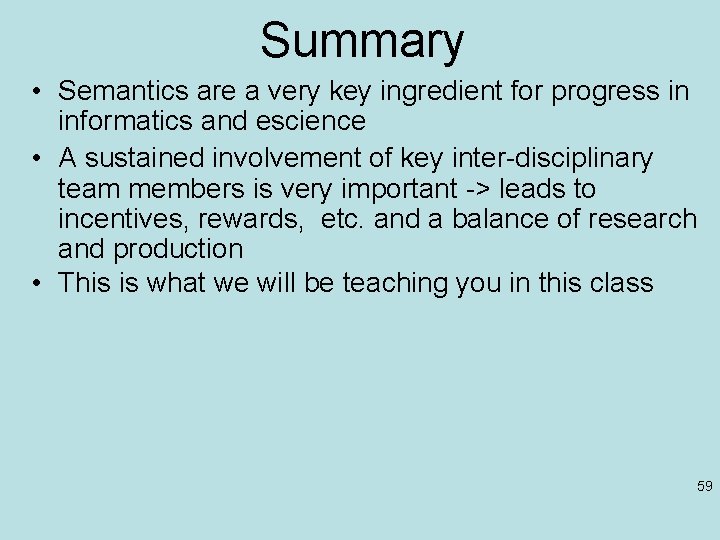 Summary

• Semantics are a very key ingredient for progress in informatics and escience

• A sustained involvement of key inter-disciplinary team members is very important -> leads to incentives, rewards, etc. and a balance of research and production

• This is what we will be teaching you in this class

59